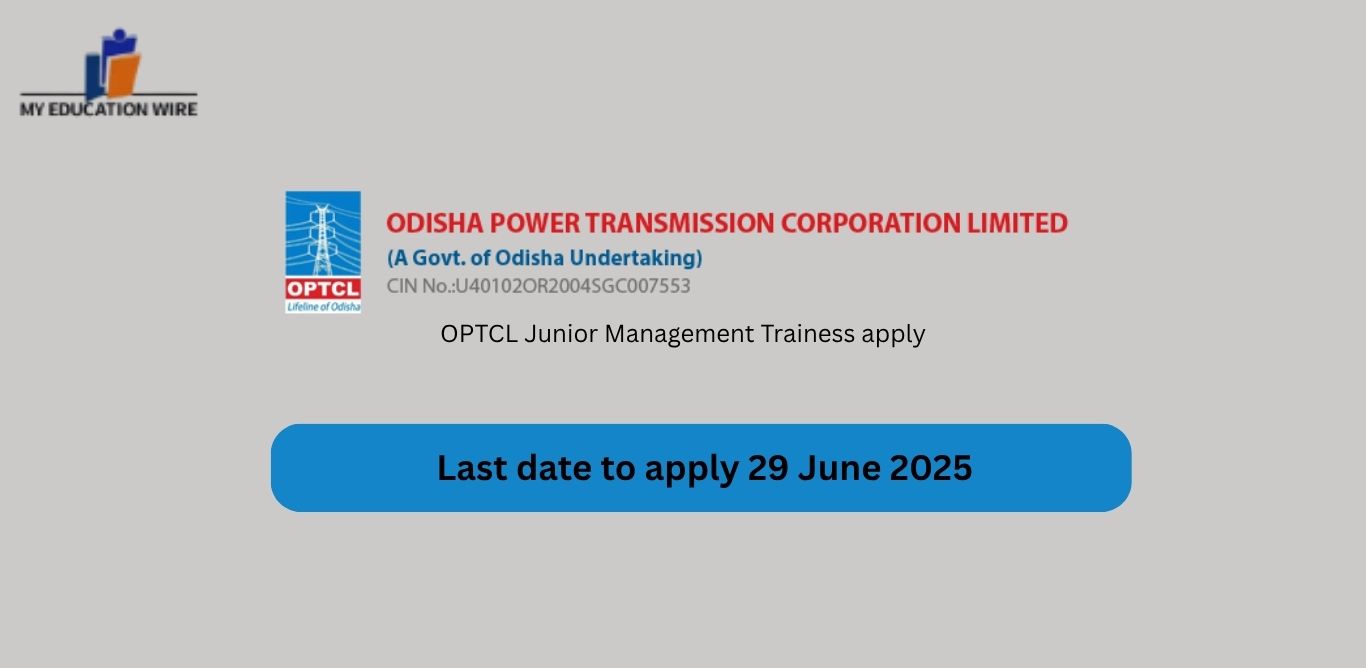 MY EDUCATION WIRE

OPTCL
Lifeline of Odisha

ODISHA POWER TRANSMISSION CORPORATION LIMITED
(A Govt. of Odisha Undertaking)
CIN No.:U40102OR2004SGC007553

OPTCL Junior Management Trainess apply

Last date to apply 29 June 2025